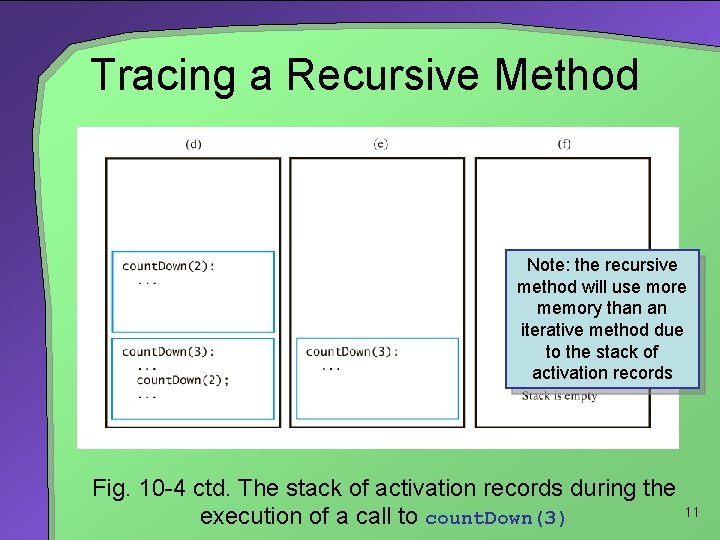 Tracing a Recursive Method

(d)

countDown(2):
...

countDown(3):
...
countDown(2);
...

(e)

countDown(3):
...

(f)

Note: the recursive method will use more memory than an iterative method due to the stack of activation records

Stack is empty

Fig. 10-4 ctd. The stack of activation records during the execution of a call to countDown(3)

11